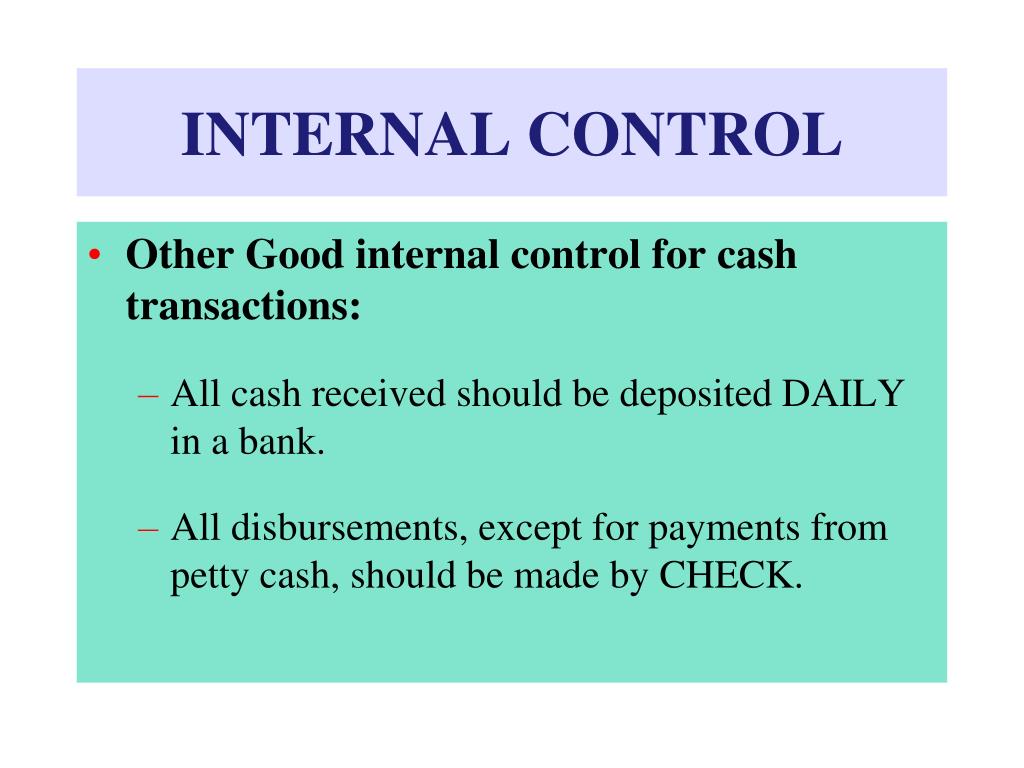 INTERNAL CONTROL

• Other Good internal control for cash transactions:

– All cash received should be deposited DAILY in a bank.

– All disbursements, except for payments from petty cash, should be made by CHECK.